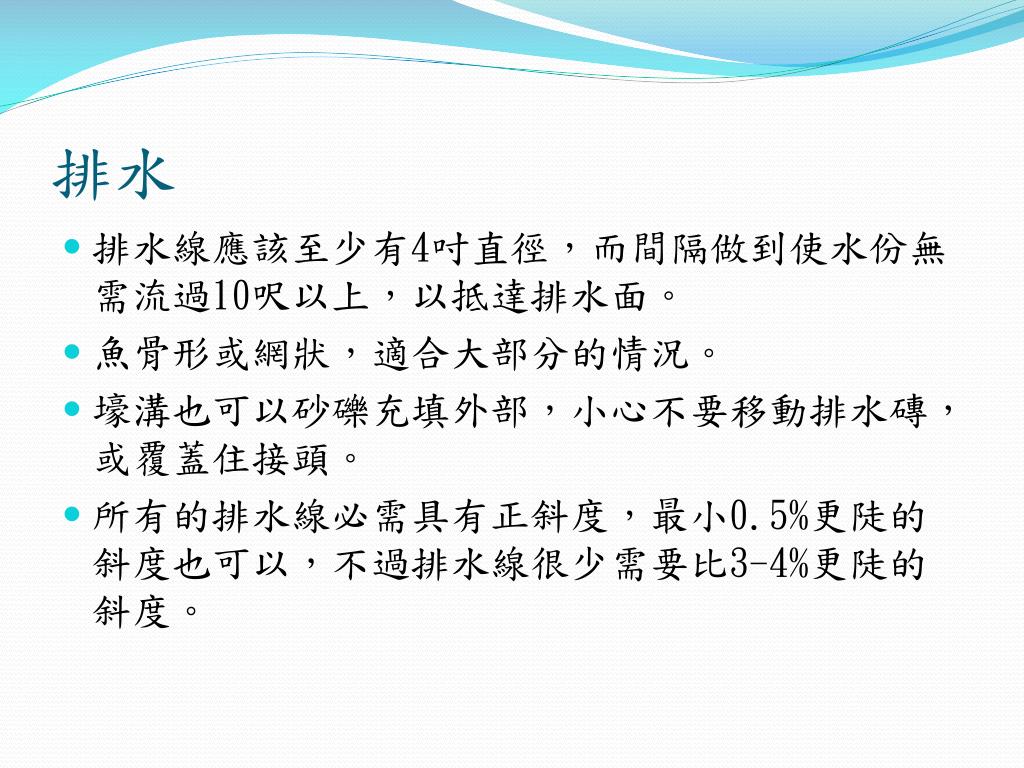 排水

- 排水線應該至少有4吋直徑，而間隔做到使水份無需流過10呎以上，以抵達排水面。
- 魚骨形或網狀，適合大部分的情況。
- 壕溝也可以砂礫充填外部，小心不要移動排水磚，或覆蓋住接頭。
- 所有的排水線必需具有正斜度，最小0.5%更陡的斜度也可以，不過排水線很少需要比3-4%更陡的斜度。